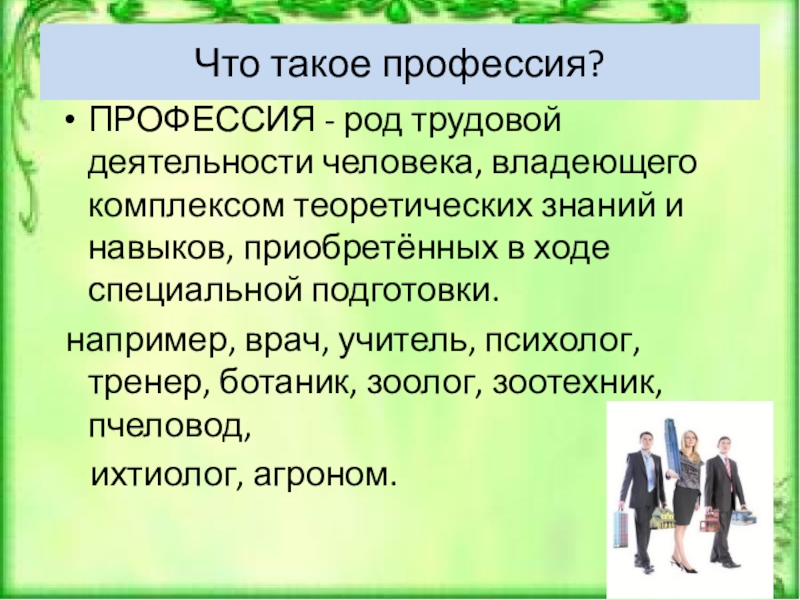 Что такое профессия?

• ПРОФЕССИЯ - род трудовой деятельности человека, владеющего комплексом теоретических знаний и навыков, приобретённых в ходе специальной подготовки.

например, врач, учитель, психолог, тренер, ботаник, зоолог, зоотехник, пчеловод,
ихтиолог, агроном.